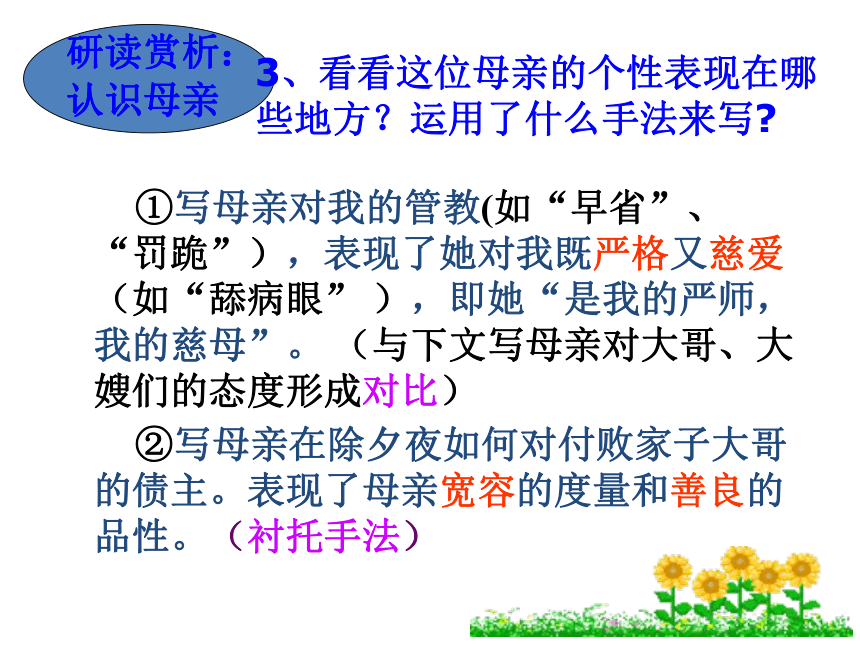 研读赏析：认识母亲

3、看看这位母亲的个性表现在哪些地方？运用了什么手法来写?

①写母亲对我的管教(如“早省”、“罚跪”），表现了她对我既严格又慈爱（如“舔病眼”），即她“是我的严师，我的慈母”。（与下文写母亲对大哥、大嫂们的态度形成对比）

②写母亲在除夕夜如何对付败家子大哥的债主。表现了母亲宽容的度量和善良的品性。（衬托手法）